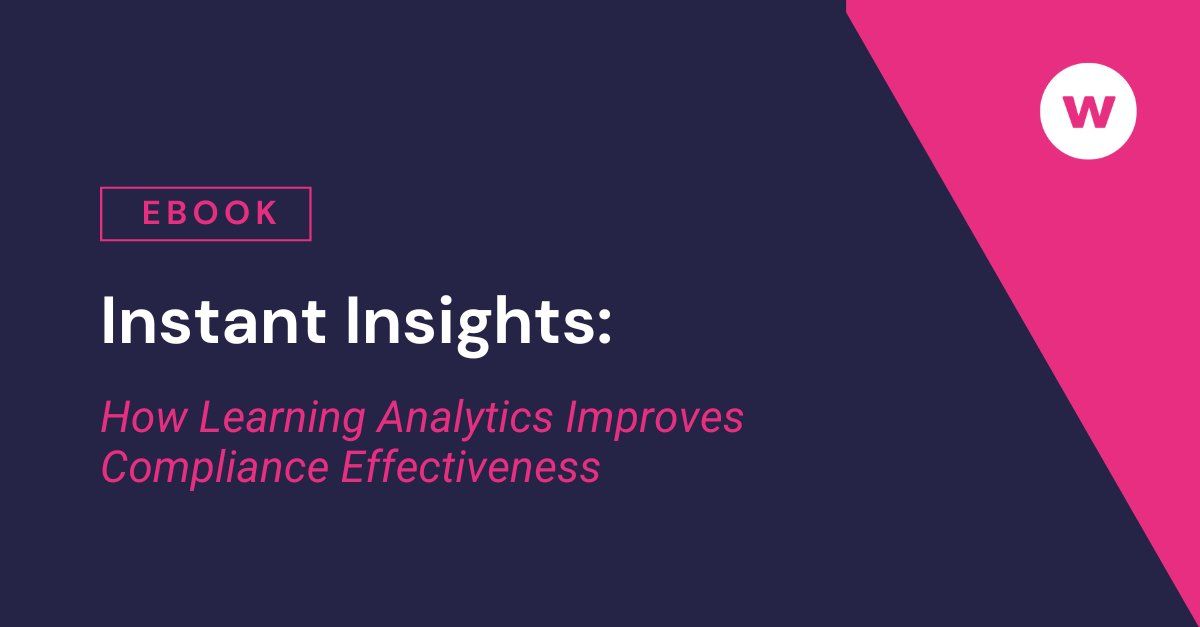 w

EBOOK

Instant Insights:

How Learning Analytics Improves Compliance Effectiveness